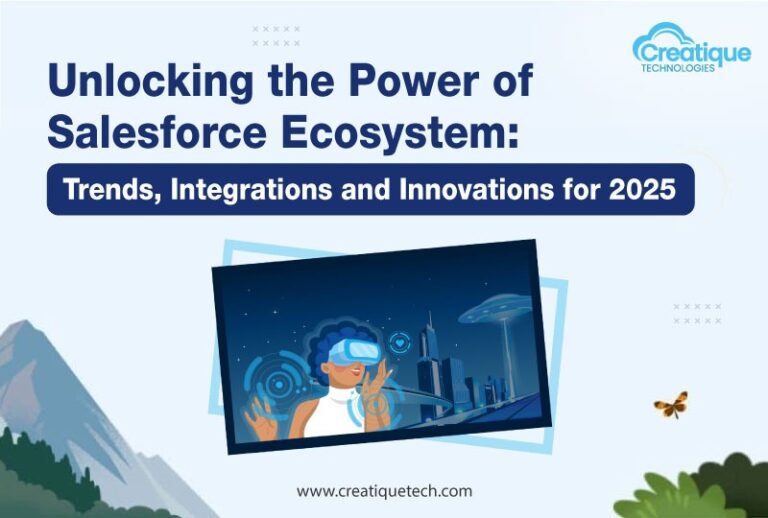 Creatique
TECHNOLOGIES

Unlocking the Power of Salesforce Ecosystem:

Trends, Integrations and Innovations for 2025

www.creatiquetech.com